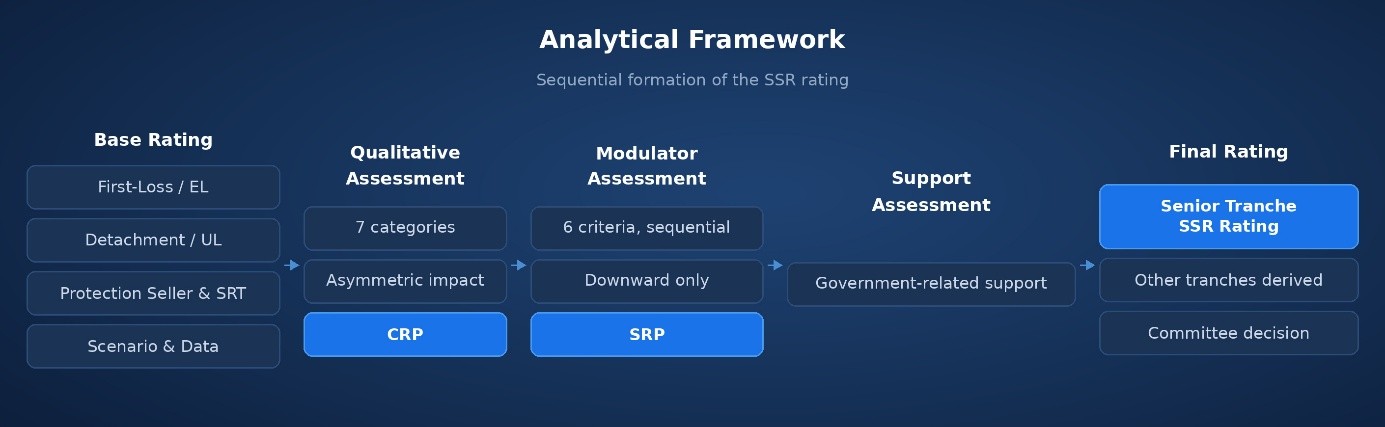 Analytical Framework

Sequential formation of the SSR rating

Base Rating

First-Loss / EL

Detachment / UL

Protection Seller & SRT

Scenario & Data

Qualitative Assessment

7 categories

Asymmetric impact

CRP

Modulator Assessment

6 criteria, sequential

Downward only

SRP

Support Assessment

Government-related support

Final Rating

Senior Tranche SSR Rating

Other tranches derived

Committee decision